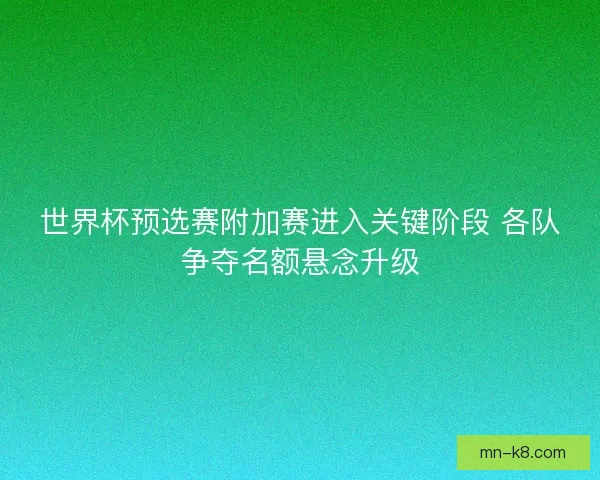 世界杯预选赛附加赛进入关键阶段 各队争夺名额悬念升级

mn-k8.com